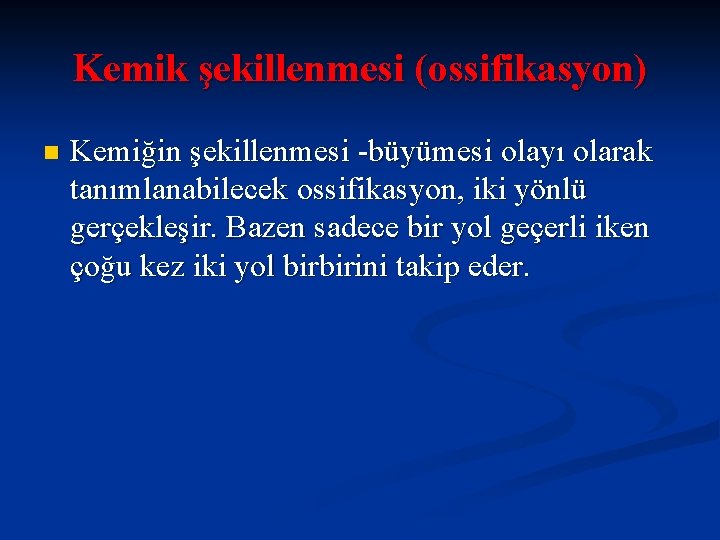 Kemik şekillenmesi (ossifikasyon)

Kemiğin şekillenmesi -büyümesi olayı olarak tanımlanabilecek ossifikasyon, iki yönlü gerçekleşir. Bazen sadece bir yol geçerli iken çoğu kez iki yol birbirini takip eder.